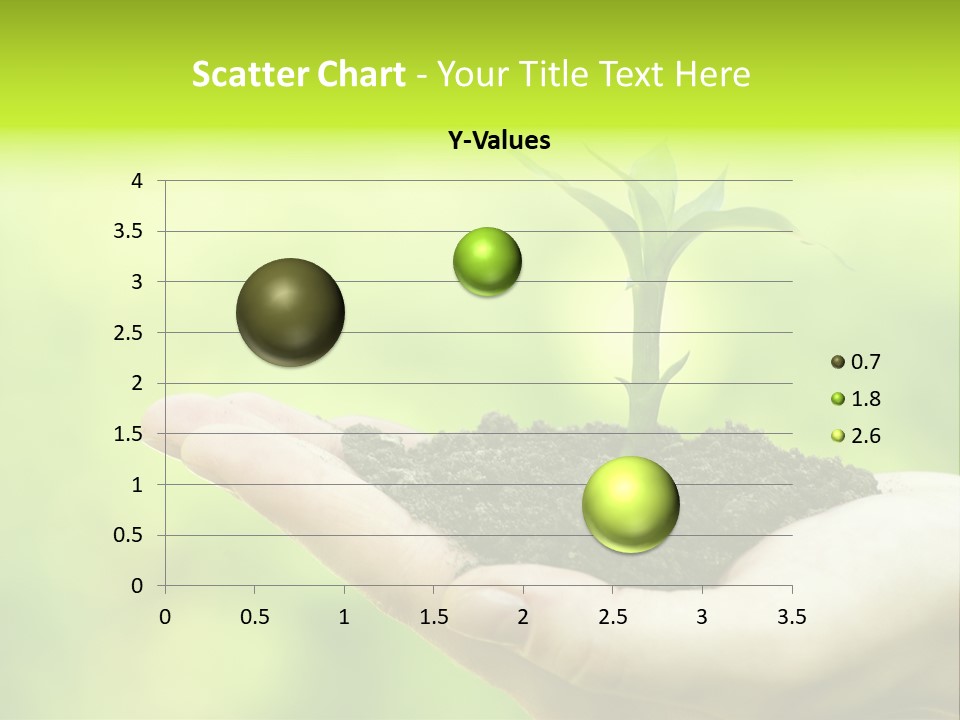 Scatter Chart - Your Title Text Here

Y-Values

4
3.5
3
2.5
2
1.5
1
0.5
0

0 0.5 1 1.5 2 2.5 3 3.5

0.7
1.8
2.6